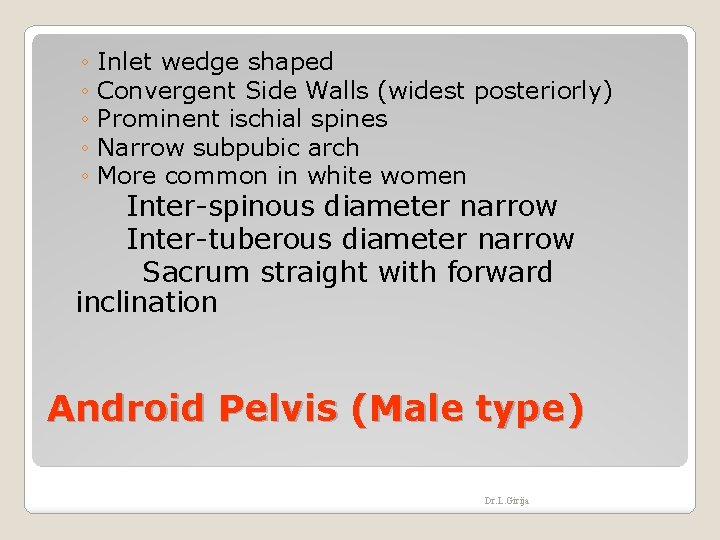 ◦ Inlet wedge shaped
◦ Convergent Side Walls (widest posteriorly)
◦ Prominent ischial spines
◦ Narrow subpubic arch
◦ More common in white women

Inter-spinous diameter narrow
Inter-tuberous diameter narrow
Sacrum straight with forward inclination

Android Pelvis (Male type)

Dr.L.Girija